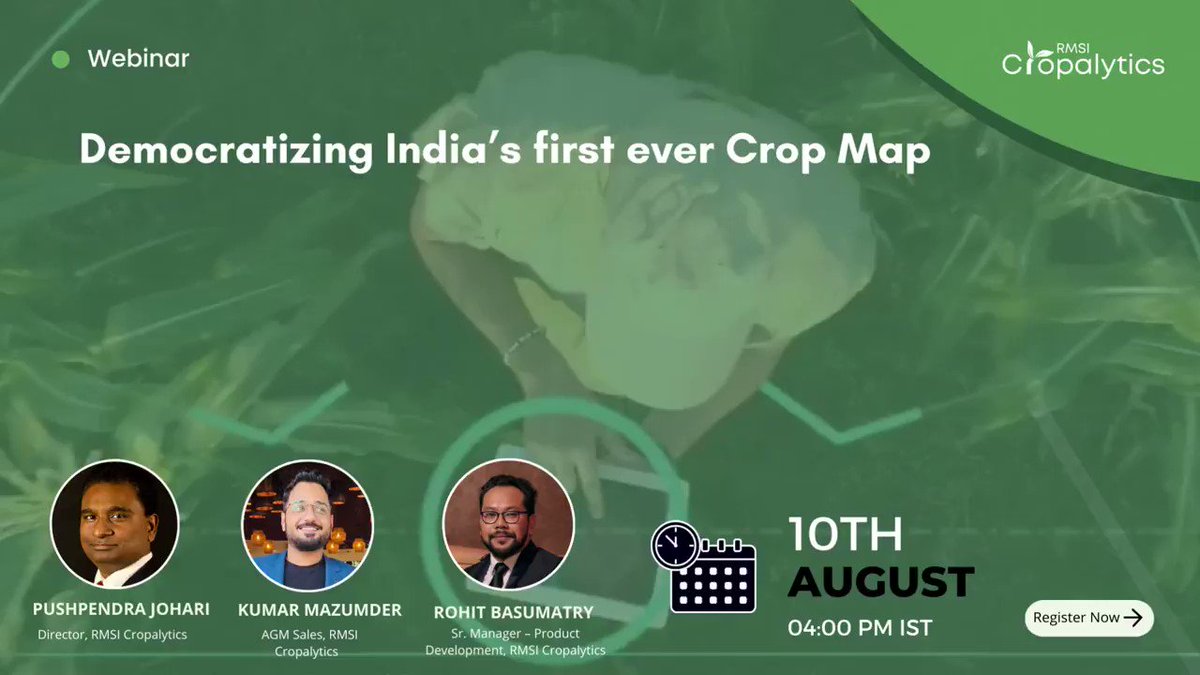 Webinar

RMSI
Cropalytics

Democratizing India's first ever Crop Map

PUSHPENDRA JOHARI
Director, RMSI Cropalytics

KUMAR MAZUMDER
AGM Sales, RMSI Cropalytics

ROHIT BASUMATRY
Sr. Manager – Product Development, RMSI Cropalytics

10TH
AUGUST
04:00 PM IST

Register Now →